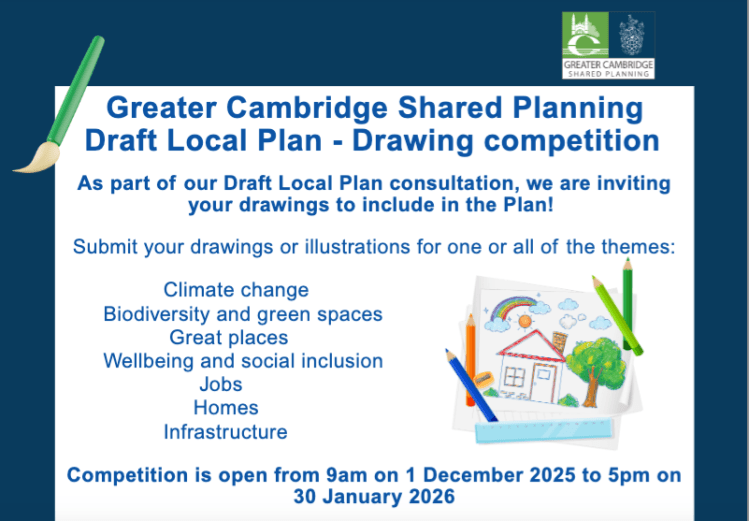 GREATER CAMBRIDGE
SHARED PLANNING

Greater Cambridge Shared Planning
Draft Local Plan - Drawing competition

As part of our Draft Local Plan consultation, we are inviting your drawings to include in the Plan!

Submit your drawings or illustrations for one or all of the themes:

Climate change
Biodiversity and green spaces
Great places
Wellbeing and social inclusion
Jobs
Homes
Infrastructure

Competition is open from 9am on 1 December 2025 to 5pm on 30 January 2026